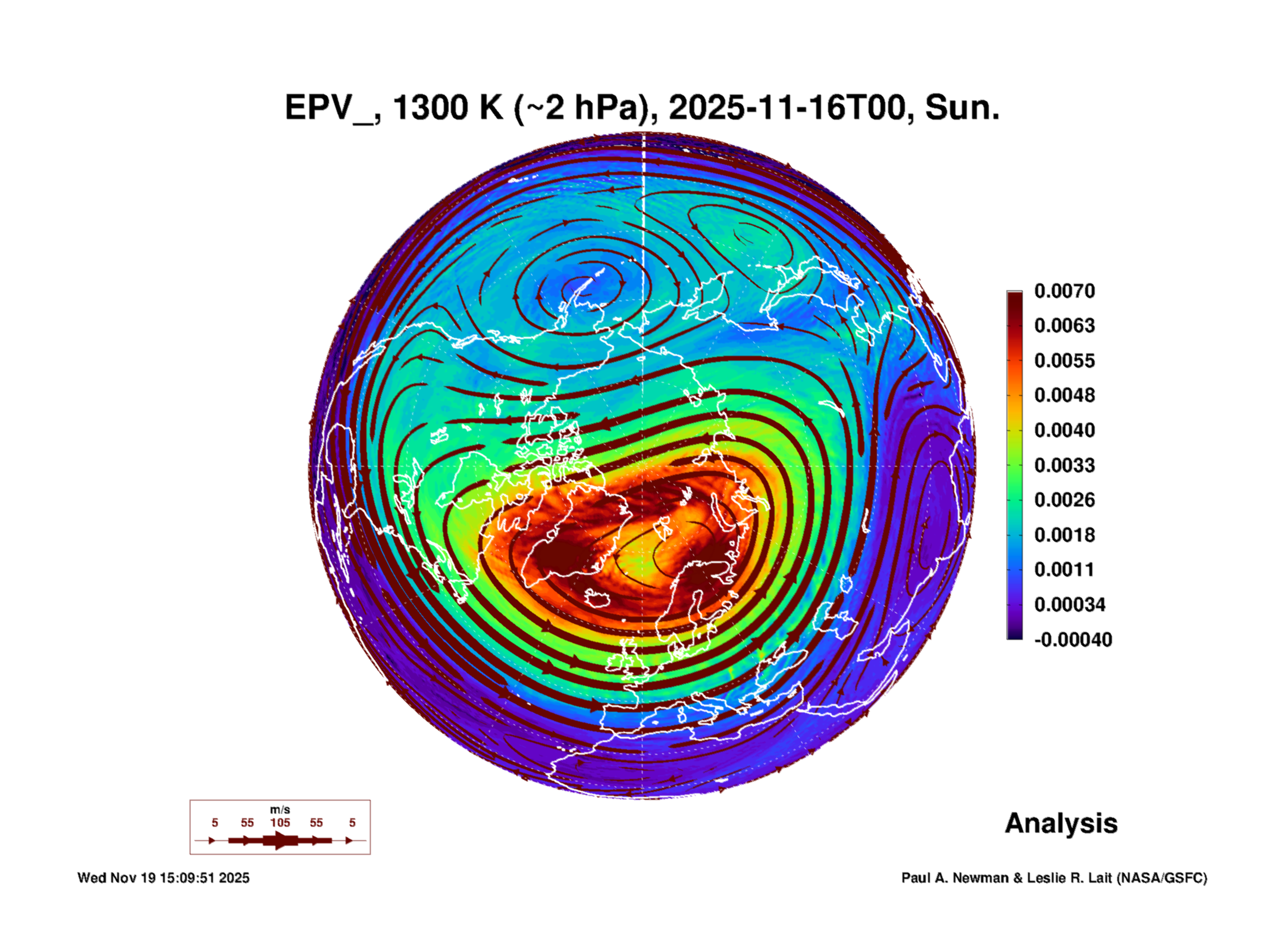 EPV_, 1300 K (~2 hPa), 2025-11-16T00, Sun.

0.0070
0.0063
0.0055
0.0048
0.0040
0.0033
0.0026
0.0018
0.0011
0.00034
-0.00040

m/s
5 55 105 55 5

Analysis

Wed Nov 19 15:09:51 2025

Paul A. Newman & Leslie R. Lait (NASA/GSFC)